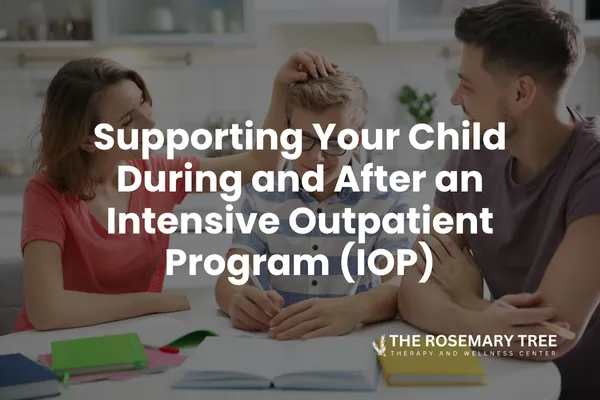 Supporting Your Child During and After an Intensive Outpatient Program (IOP)

THE ROSEMARY TREE
THERAPY AND WELLNESS CENTER